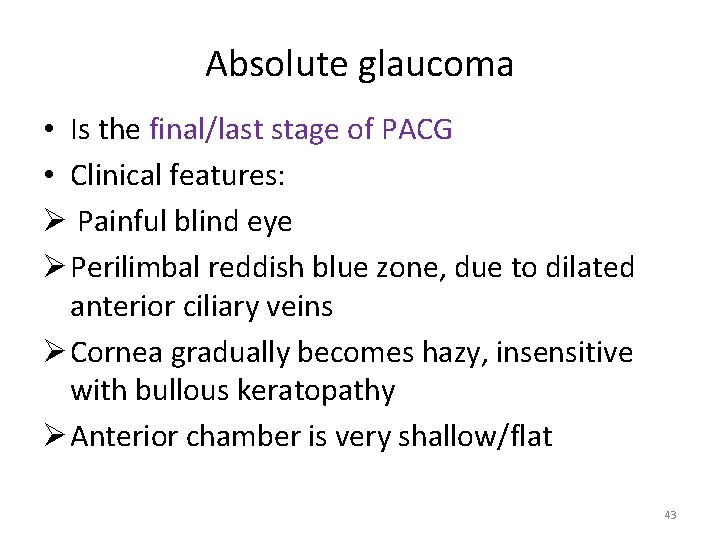 Absolute glaucoma

• Is the final/last stage of PACG
• Clinical features:
➢ Painful blind eye
➢ Perilimbal reddish blue zone, due to dilated anterior ciliary veins
➢ Cornea gradually becomes hazy, insensitive with bullous keratopathy
➢ Anterior chamber is very shallow/flat

43